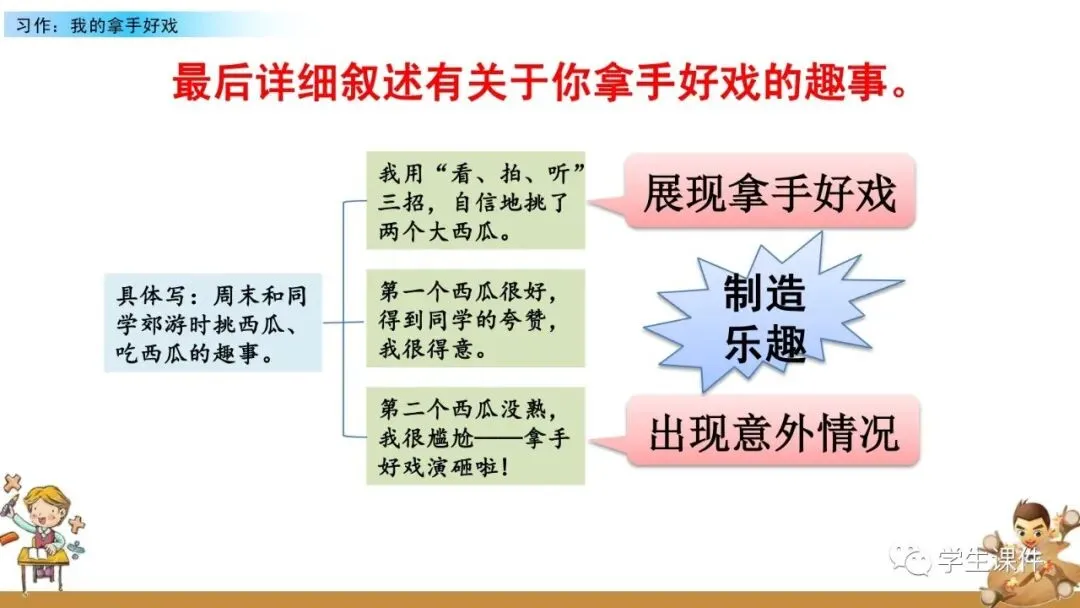 习作：我的拿手好戏

最后详细叙述有关于你拿手好戏的趣事。

具体写：周末和同学郊游时挑西瓜、吃西瓜的趣事。

我用“看、拍、听”三招，自信地挑了两个大西瓜。

第一个西瓜很好，得到同学的夸赞，我很得意。

第二个西瓜没熟，我很尴尬——拿手好戏演砸啦！

展现拿手好戏

制造乐趣

出现意外情况

学生课件